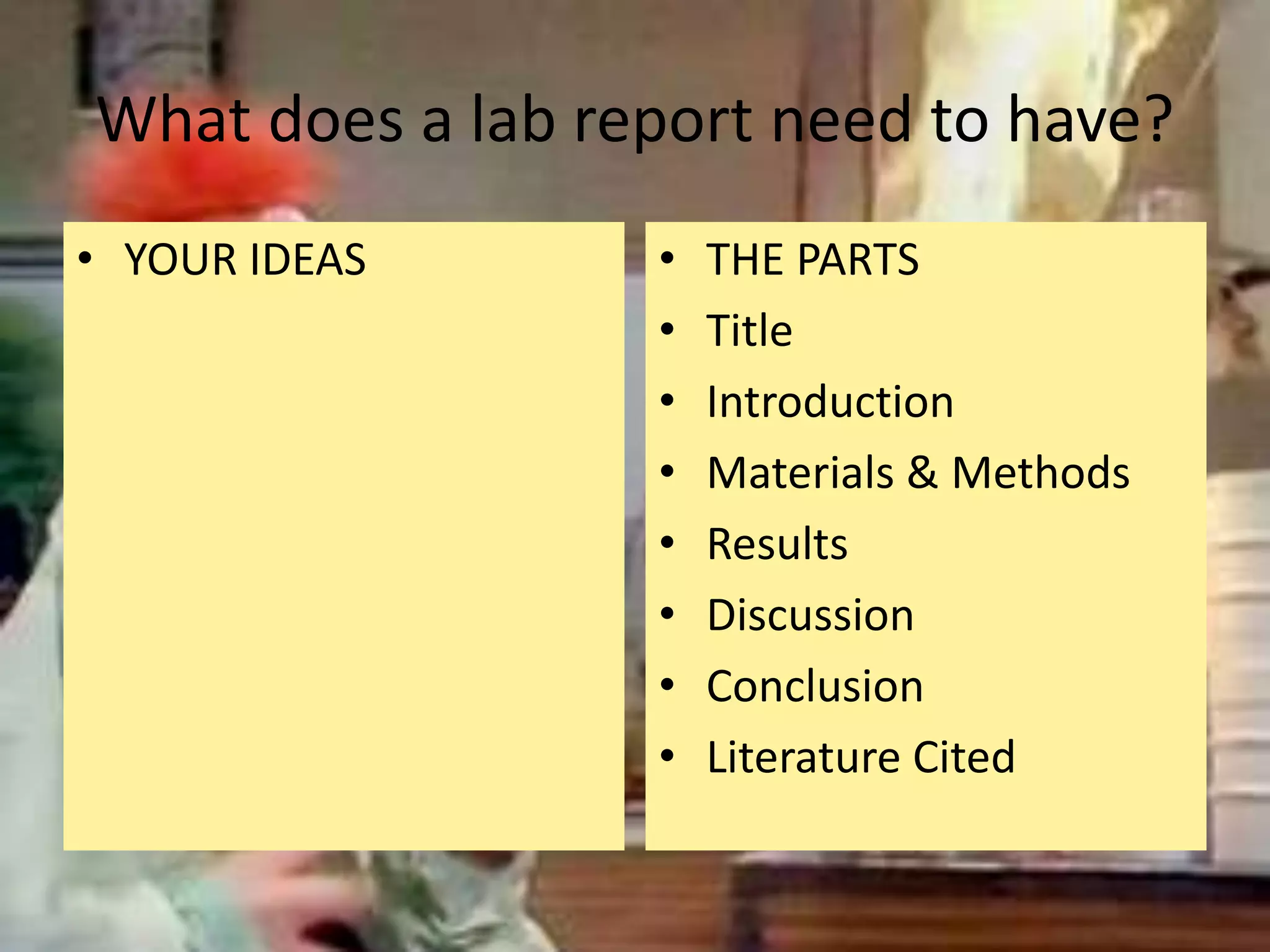 What does a lab report need to have?

• YOUR IDEAS

• THE PARTS
• Title
• Introduction
• Materials & Methods
• Results
• Discussion
• Conclusion
• Literature Cited